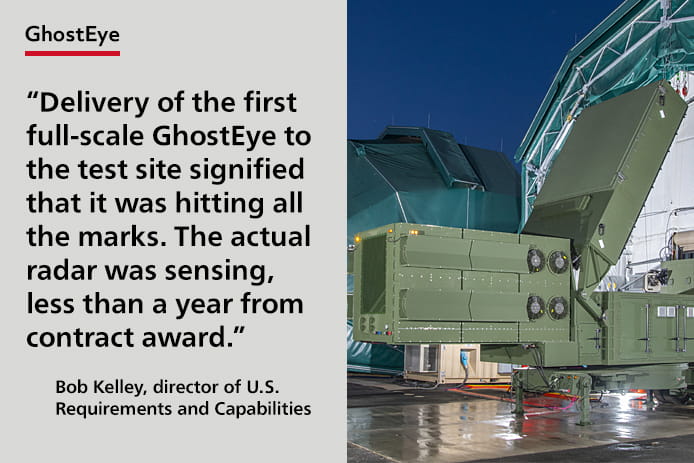 GhostEye

“Delivery of the first full-scale GhostEye to the test site signified that it was hitting all the marks. The actual radar was sensing, less than a year from contract award.”

Bob Kelley, director of U.S. Requirements and Capabilities